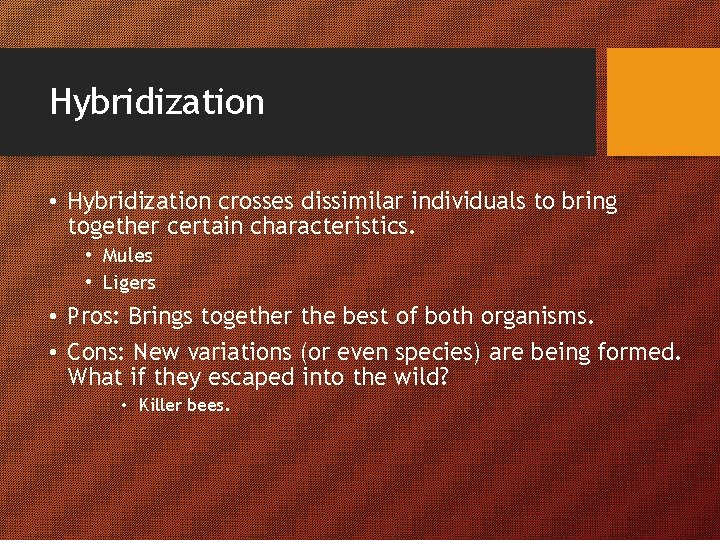 Hybridization

• Hybridization crosses dissimilar individuals to bring together certain characteristics.
• Mules
• Ligers
• Pros: Brings together the best of both organisms.
• Cons: New variations (or even species) are being formed. What if they escaped into the wild?
• Killer bees.